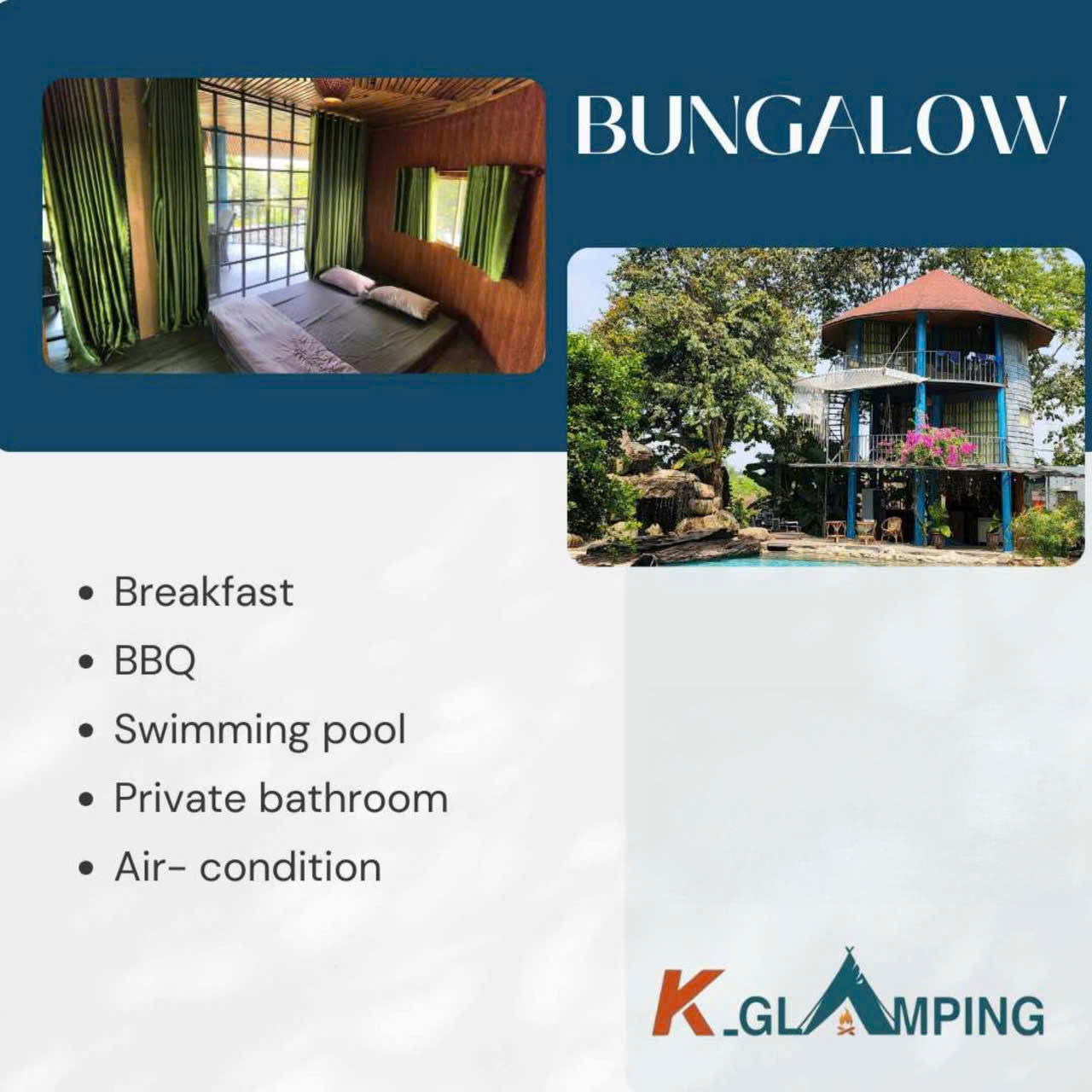 BUNGALOW

- Breakfast
- BBQ
- Swimming pool
- Private bathroom
- Air- condition

K_GLAMPING